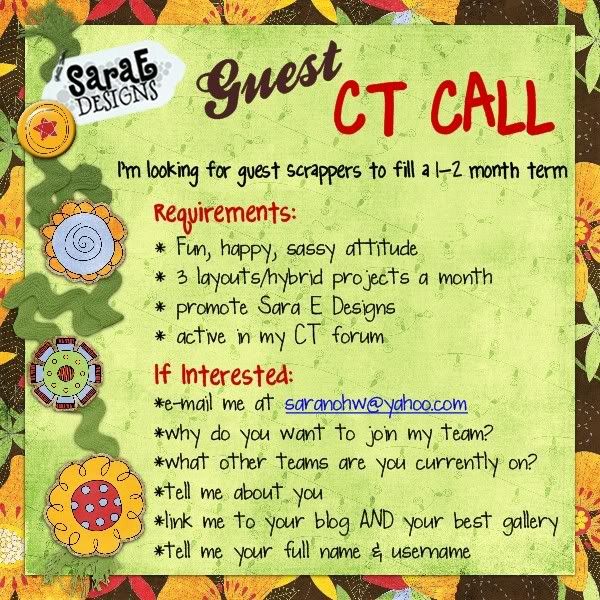 SaraE DESIGNS

Guest CT CALL

I'm looking for guest scrappers to fill a 1-2 month term

Requirements:
* Fun, happy, sassy attitude
* 3 layouts/hybrid projects a month
* promote Sara E Designs
* active in my CT forum

If Interested:
*e-mail me at saranohw@yahoo.com
*why do you want to join my team?
*what other teams are you currently on?
*tell me about you
*link me to your blog AND your best gallery
*tell me your full name & username